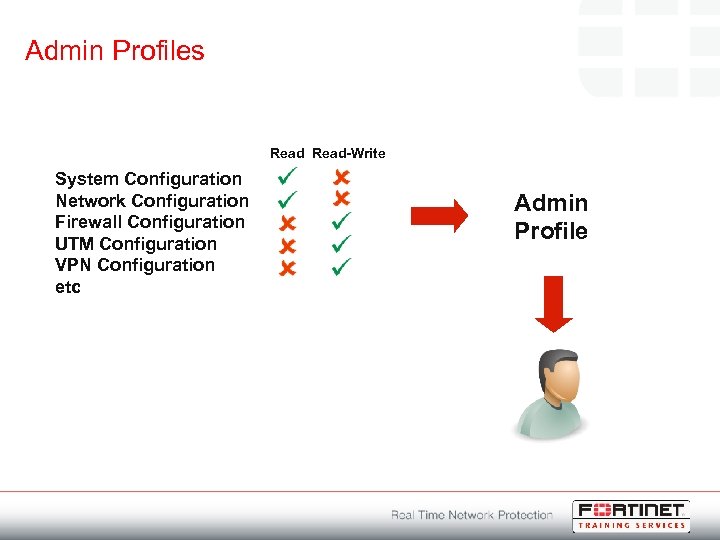 Admin Profiles

| | Read | Read-Write |
|---|---|---|
| System Configuration | ✓ | ✗ |
| Network Configuration | ✓ | ✗ |
| Firewall Configuration | ✗ | ✓ |
| UTM Configuration | ✗ | ✓ |
| VPN Configuration | ✗ | ✓ |
| etc | | |

Admin Profile

Real Time Network Protection

FORTINET
TRAINING SERVICES